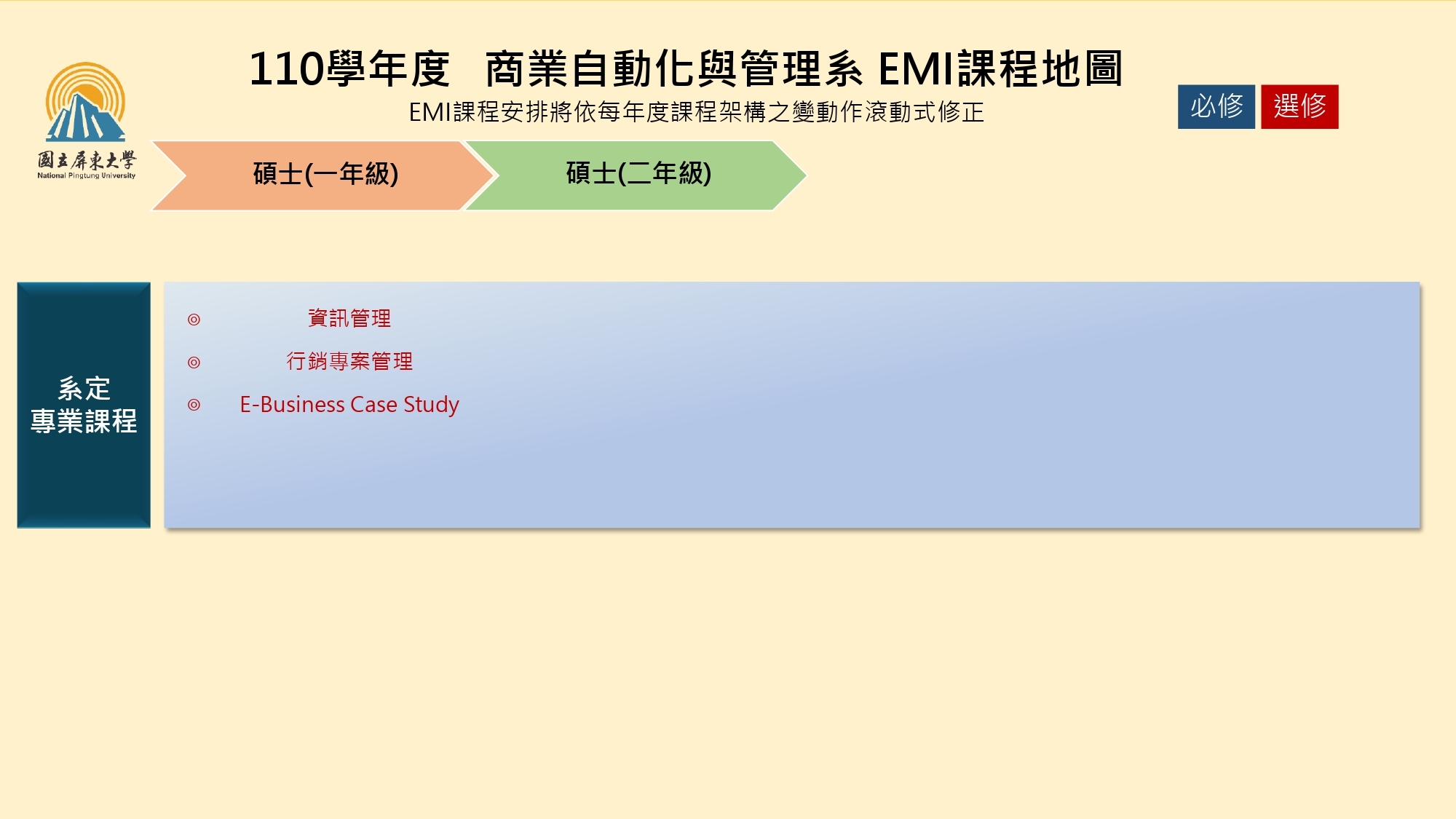 國立屏東大學
National Pingtung University

110學年度 商業自動化與管理系 EMI課程地圖

EMI課程安排將依每年度課程架構之變動作滾動式修正

必修 選修

碩士(一年級)

碩士(二年級)

系定
專業課程

◎ 資訊管理

◎ 行銷專案管理

◎ E-Business Case Study